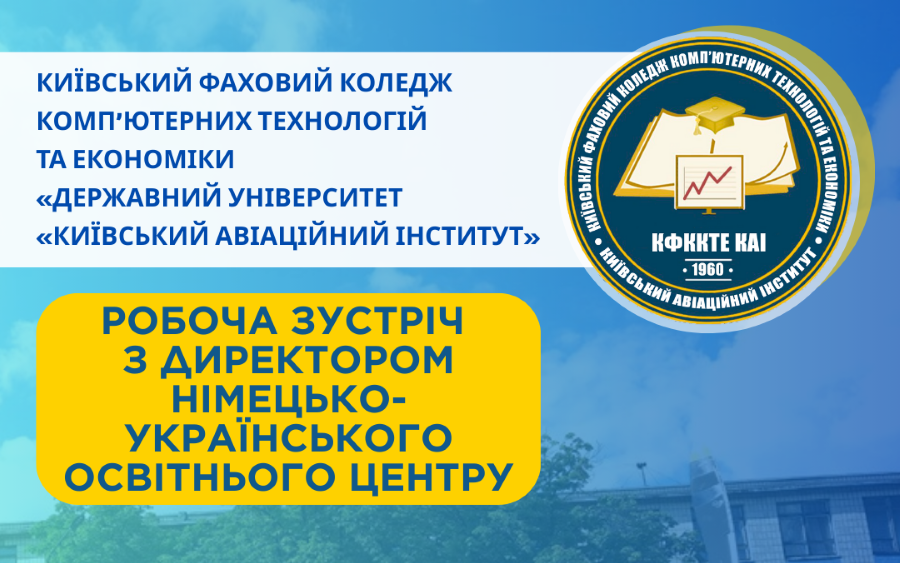 КИЇВСЬКИЙ ФАХОВИЙ КОЛЕДЖ КОМП'ЮТЕРНИХ ТЕХНОЛОГІЙ ТА ЕКОНОМІКИ «ДЕРЖАВНИЙ УНІВЕРСИТЕТ «КИЇВСЬКИЙ АВІАЦІЙНИЙ ІНСТИТУТ»

КИЇВСЬКИЙ ФАХОВИЙ КОЛЕДЖ КОМП'ЮТЕРНИХ ТЕХНОЛОГІЙ ТА ЕКОНОМІКИ
КФККТЕ КАІ
1960
КИЇВСЬКИЙ АВІАЦІЙНИЙ ІНСТИТУТ

РОБОЧА ЗУСТРІЧ З ДИРЕКТОРОМ НІМЕЦЬКО-УКРАЇНСЬКОГО ОСВІТНЬОГО ЦЕНТРУ